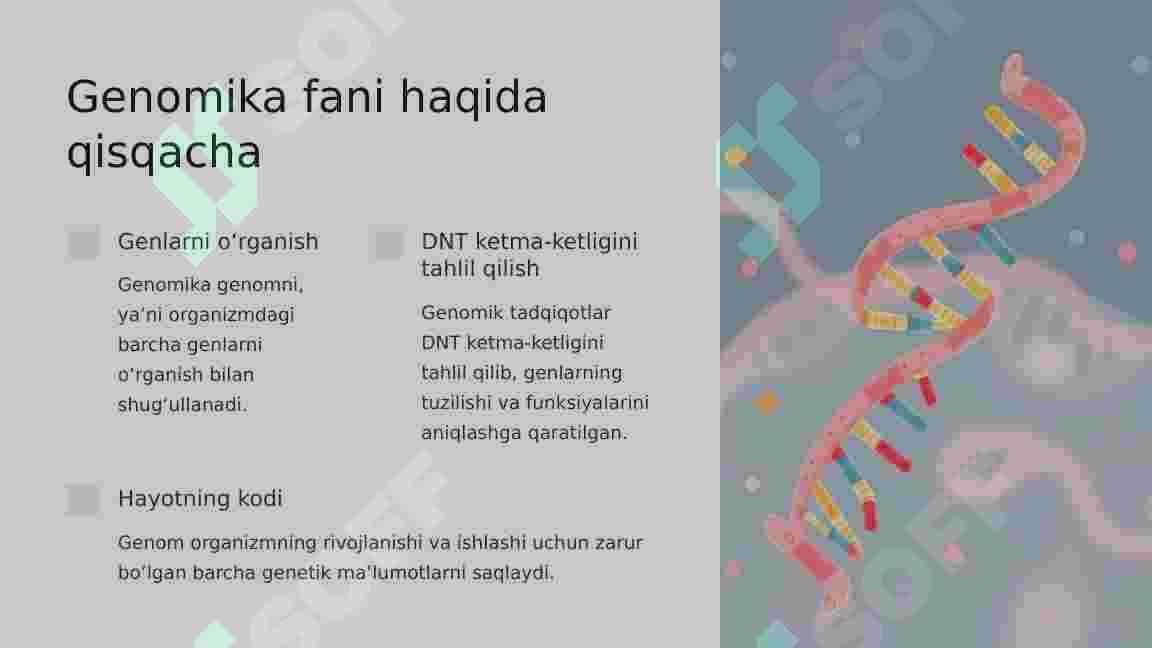 Genomika fani haqida qisqacha

Genlarni oʻrganish

Genomika genomni, yaʼni organizmdagi barcha genlarni oʻrganish bilan shugʻullanadi.

DNT ketma-ketligini tahlil qilish

Genomik tadqiqotlar DNT ketma-ketligini tahlil qilib, genlarning tuzilishi va funksiyalarini aniqlashga qaratilgan.

Hayotning kodi

Genom organizmning rivojlanishi va ishlashi uchun zarur boʻlgan barcha genetik maʼlumotlarni saqlaydi.

SOFF